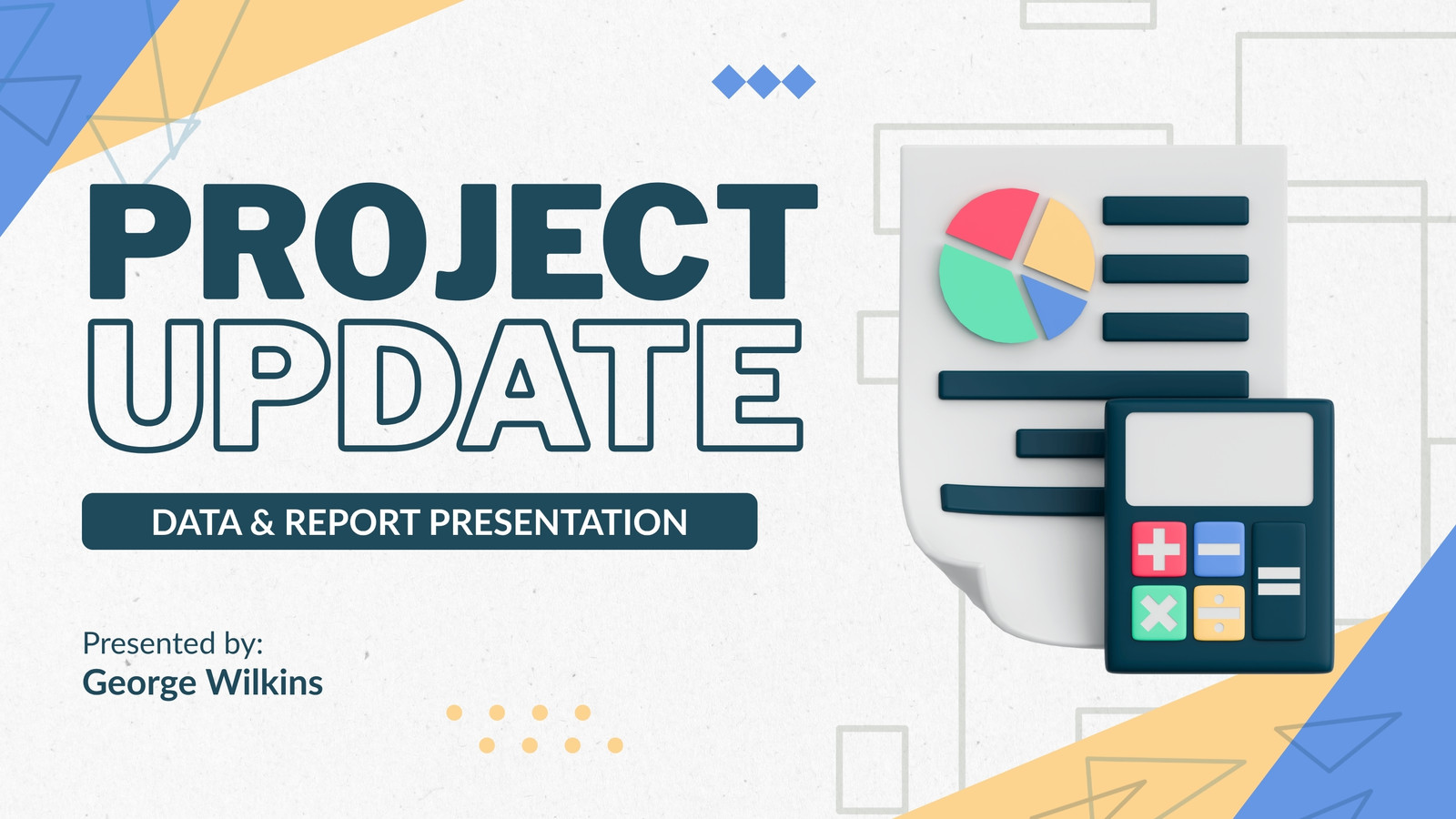 PROJECT UPDATE

DATA & REPORT PRESENTATION

Presented by:
George Wilkins